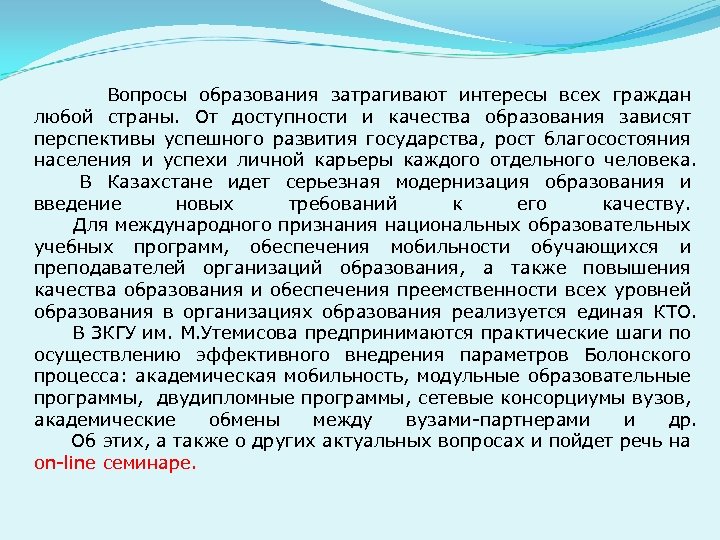 Вопросы образования затрагивают интересы всех граждан любой страны. От доступности и качества образования зависят перспективы успешного развития государства, рост благосостояния населения и успехи личной карьеры каждого отдельного человека.

В Казахстане идет серьезная модернизация образования и введение новых требований к его качеству.

Для международного признания национальных образовательных учебных программ, обеспечения мобильности обучающихся и преподавателей организаций образования, а также повышения качества образования и обеспечения преемственности всех уровней образования в организациях образования реализуется единая КТО.

В ЗКГУ им. М.Утемисова предпринимаются практические шаги по осуществлению эффективного внедрения параметров Болонского процесса: академическая мобильность, модульные образовательные программы, двудипломные программы, сетевые консорциумы вузов, академические обмены между вузами-партнерами и др.

Об этих, а также о других актуальных вопросах и пойдет речь на on-line семинаре.